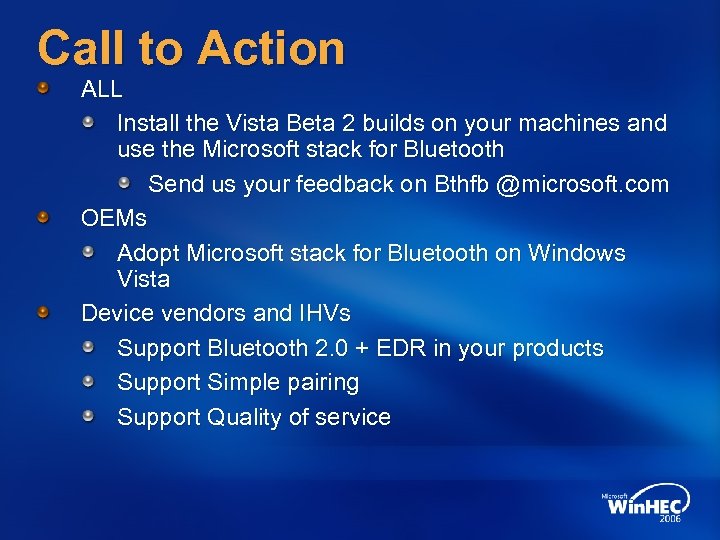 Call to Action

ALL

Install the Vista Beta 2 builds on your machines and use the Microsoft stack for Bluetooth

Send us your feedback on Bthfb @microsoft.com

OEMs

Adopt Microsoft stack for Bluetooth on Windows Vista

Device vendors and IHVs

Support Bluetooth 2.0 + EDR in your products

Support Simple pairing

Support Quality of service

Microsoft WinHEC 2006